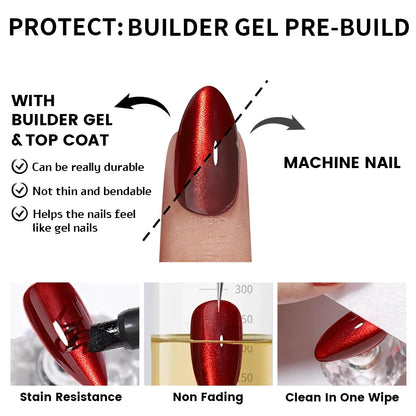 PROTECT: BUILDER GEL PRE-BUILD

WITH BUILDER GEL & TOP COAT

Can be really durable

Not thin and bendable

Helps the nails feel like gel nails

MACHINE NAIL

300
50
00
50

Stain Resistance

Non Fading

Clean In One Wipe